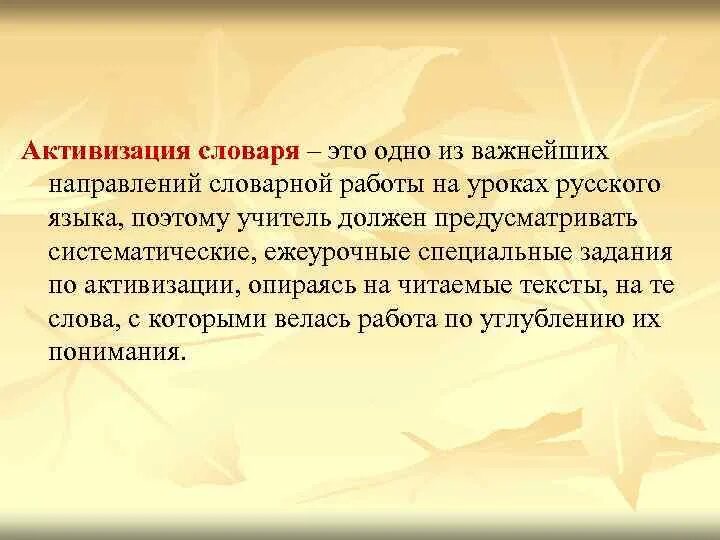 Активизация словаря – это одно из важнейших направлений словарной работы на уроках русского языка, поэтому учитель должен предусматривать систематические, ежеурочные специальные задания по активизации, опираясь на читаемые тексты, на те слова, с которыми велась работа по углублению их понимания.